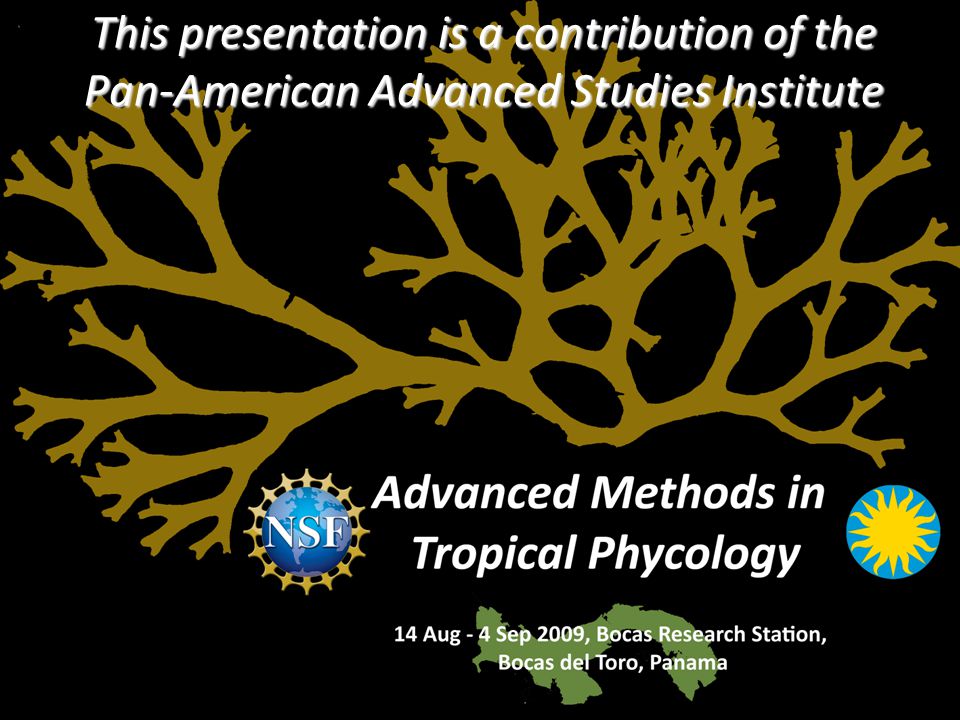 This presentation is a contribution of the Pan-American Advanced Studies Institute

NSF

Advanced Methods in Tropical Phycology

14 Aug - 4 Sep 2009, Bocas Research Station, Bocas del Toro, Panama